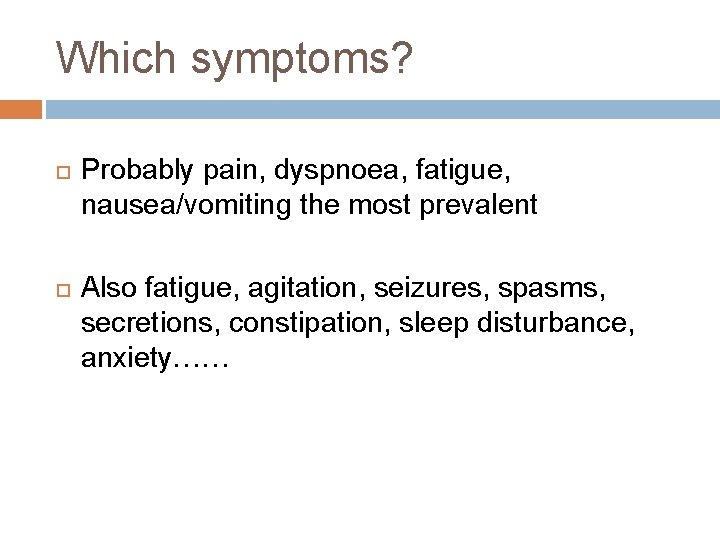 Which symptoms?

Probably pain, dyspnoea, fatigue, nausea/vomiting the most prevalent

Also fatigue, agitation, seizures, spasms, secretions, constipation, sleep disturbance, anxiety……